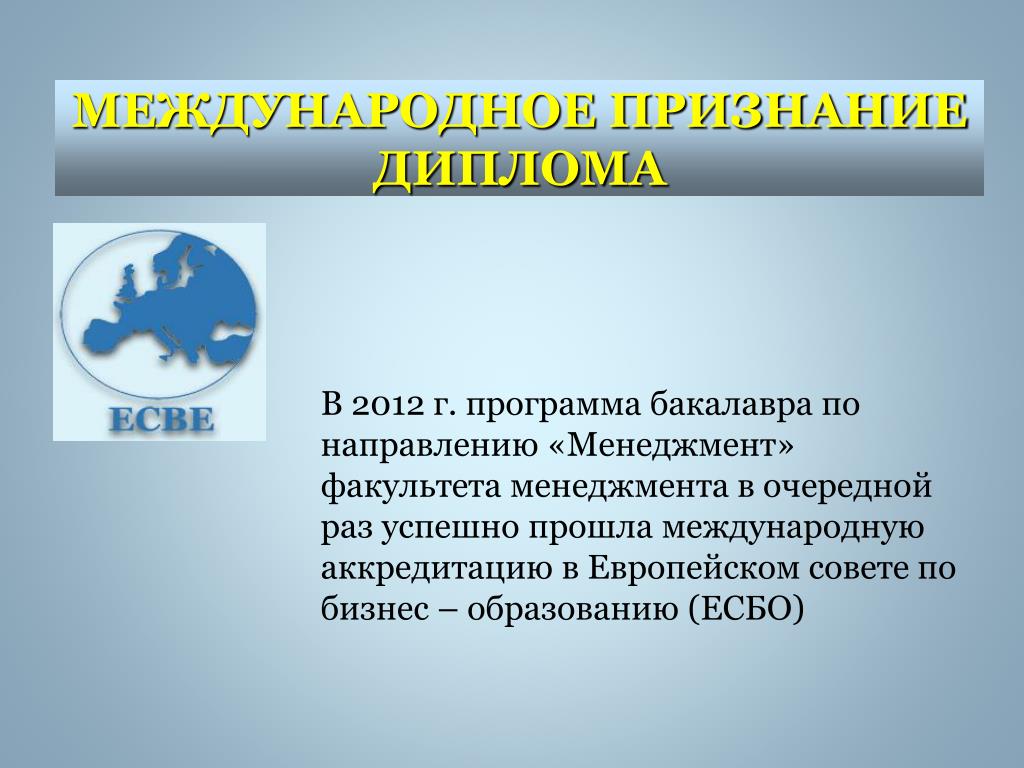 МЕЖДУНАРОДНОЕ ПРИЗНАНИЕ ДИПЛОМА

ECBE

В 2012 г. программа бакалавра по направлению «Менеджмент» факультета менеджмента в очередной раз успешно прошла международную аккредитацию в Европейском совете по бизнес – образованию (ЕСБО)